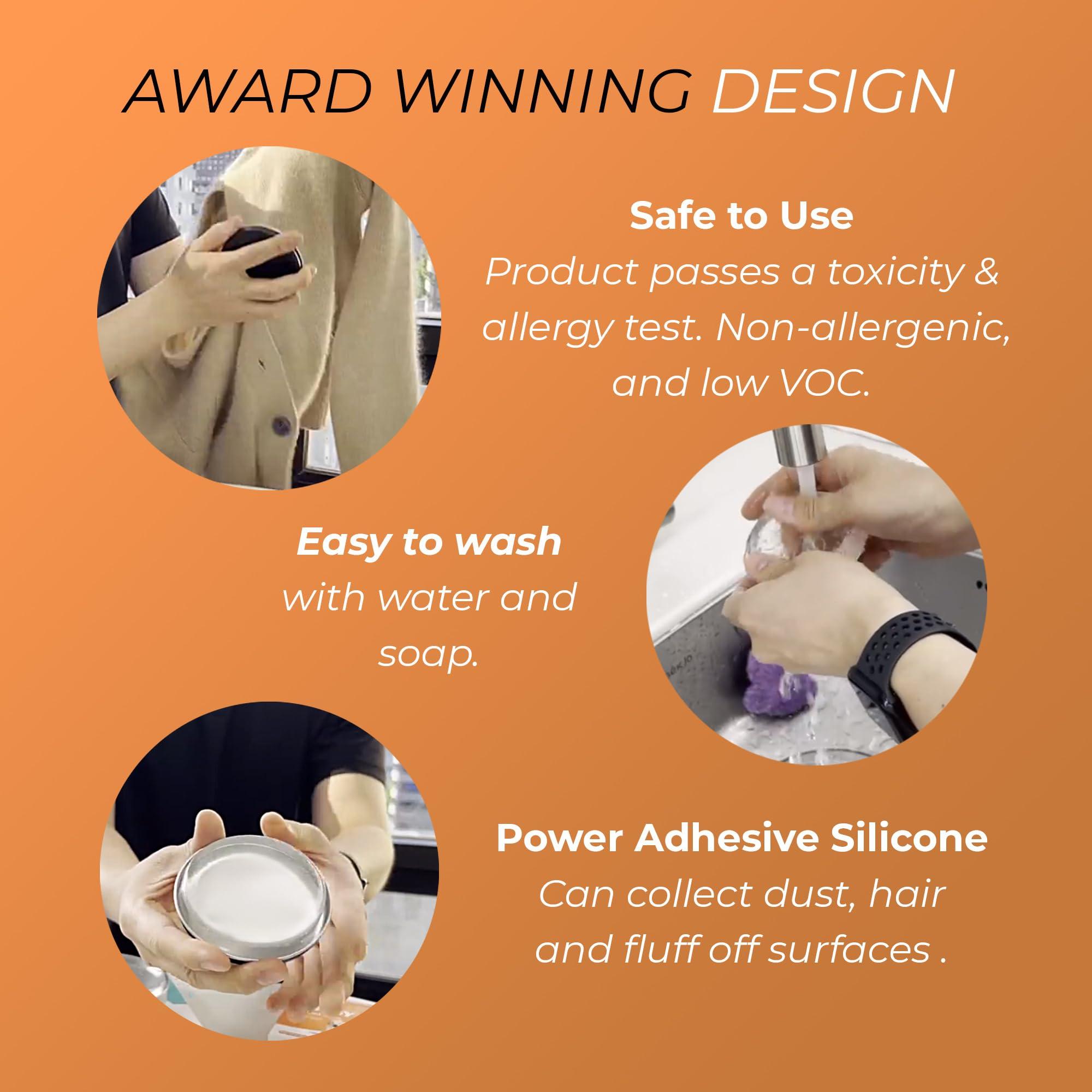 AWARD WINNING DESIGN

Safe to Use
Product passes a toxicity & allergy test. Non-allergenic, and low VOC.

Easy to wash
with water and soap.

Power Adhesive Silicone
Can collect dust, hair and fluff off surfaces .